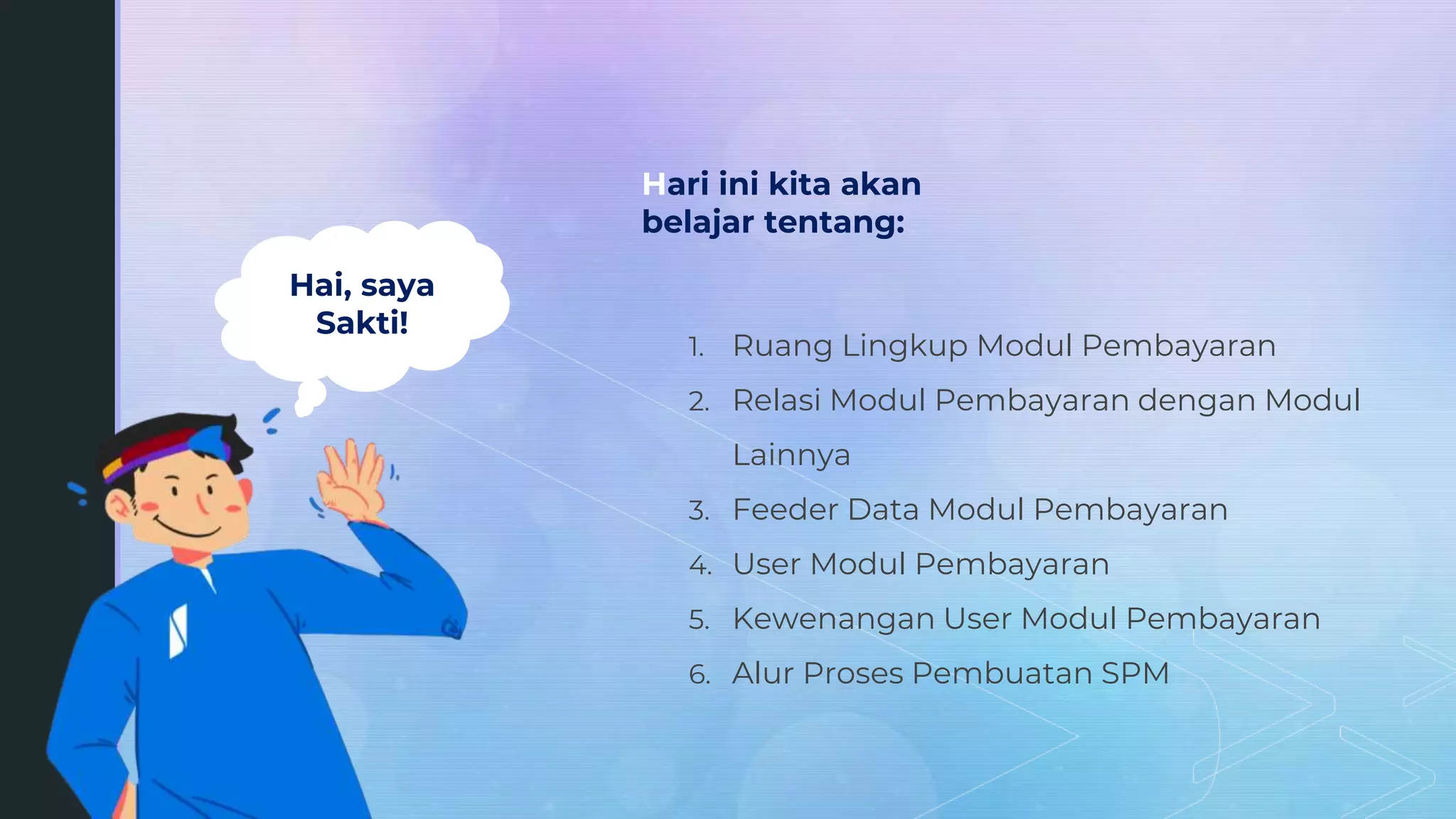 Hai, saya Sakti!

Hari ini kita akan belajar tentang:

1. Ruang Lingkup Modul Pembayaran
2. Relasi Modul Pembayaran dengan Modul Lainnya
3. Feeder Data Modul Pembayaran
4. User Modul Pembayaran
5. Kewenangan User Modul Pembayaran
6. Alur Proses Pembuatan SPM